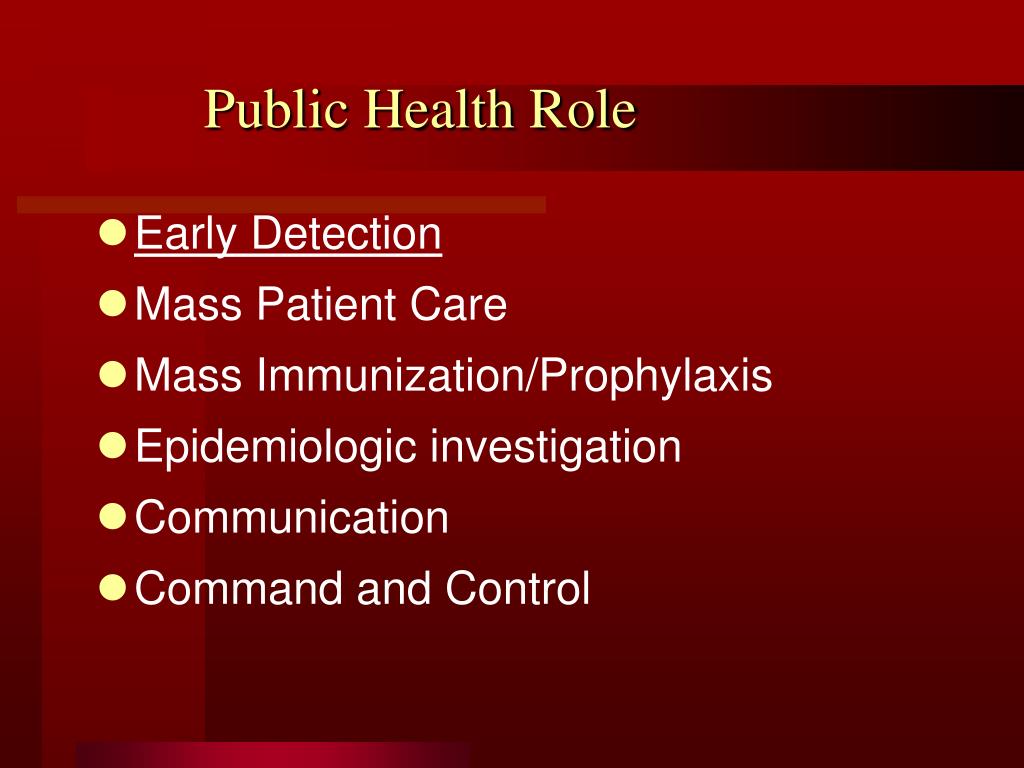 Public Health Role

- Early Detection
- Mass Patient Care
- Mass Immunization/Prophylaxis
- Epidemiologic investigation
- Communication
- Command and Control